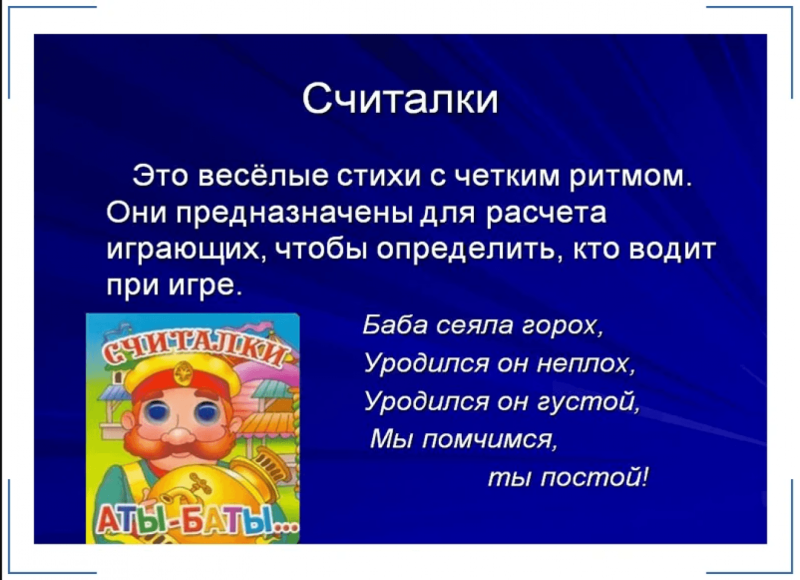 Считалки

Это весёлые стихи с четким ритмом. Они предназначены для расчета играющих, чтобы определить, кто водит при игре.

СЧИТАЛКИ

АТЫ-БАТЫ...

Баба сеяла горох,
Уродился он неплох,
Уродился он густой,
Мы помчимся,
ты постой!